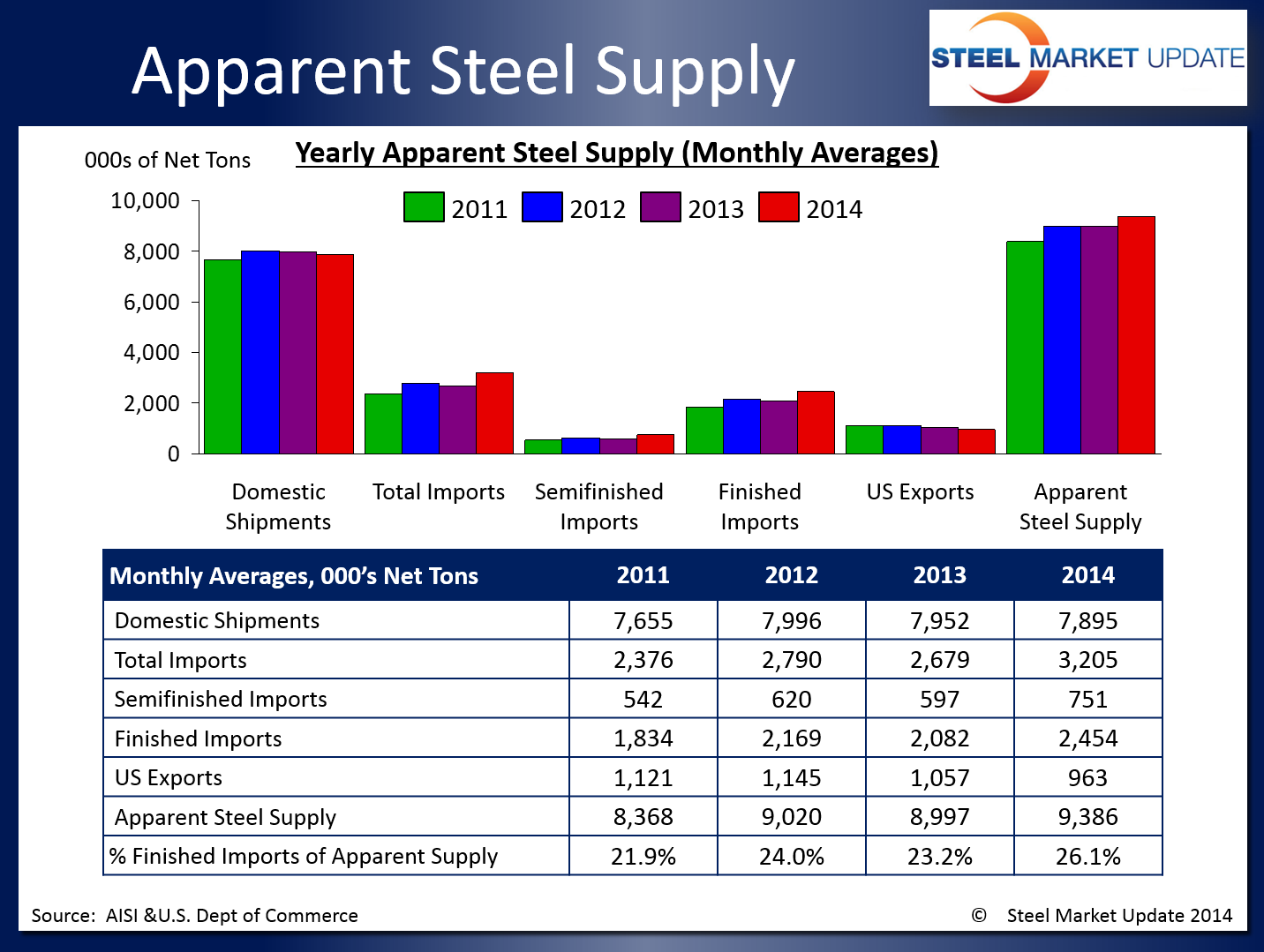 Apparent Steel Supply

STEEL MARKET UPDATE

000s of Net Tons

Yearly Apparent Steel Supply (Monthly Averages)

2011 2012 2013 2014

10,000
8,000
6,000
4,000
2,000
0

Domestic Shipments
Total Imports
Semifinished Imports
Finished Imports
US Exports
Apparent Steel Supply

| Monthly Averages, 000's Net Tons | 2011 | 2012 | 2013 | 2014 |
|---|---|---|---|---|
| Domestic Shipments | 7,655 | 7,996 | 7,952 | 7,895 |
| Total Imports | 2,376 | 2,790 | 2,679 | 3,205 |
| Semifinished Imports | 542 | 620 | 597 | 751 |
| Finished Imports | 1,834 | 2,169 | 2,082 | 2,454 |
| US Exports | 1,121 | 1,145 | 1,057 | 963 |
| Apparent Steel Supply | 8,368 | 9,020 | 8,997 | 9,386 |
| % Finished Imports of Apparent Supply | 21.9% | 24.0% | 23.2% | 26.1% |

Source: AISI &U.S. Dept of Commerce

© Steel Market Update 2014